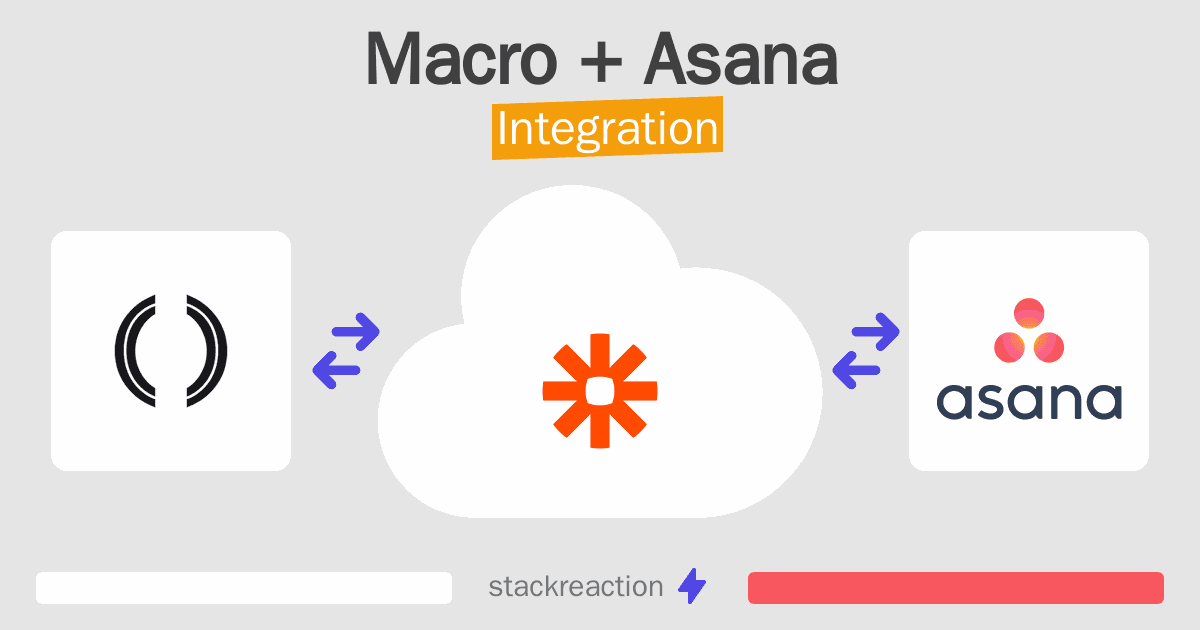 Macro + Asana
Integration

asana

stackreaction